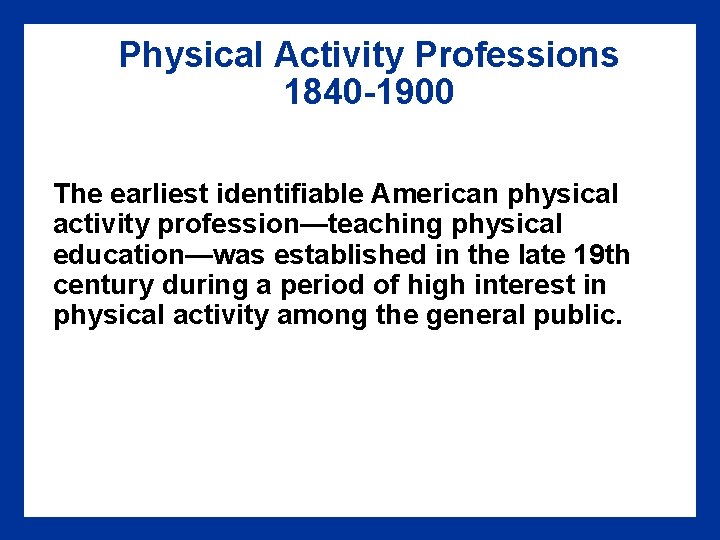 Physical Activity Professions
1840-1900

The earliest identifiable American physical activity profession—teaching physical education—was established in the late 19th century during a period of high interest in physical activity among the general public.